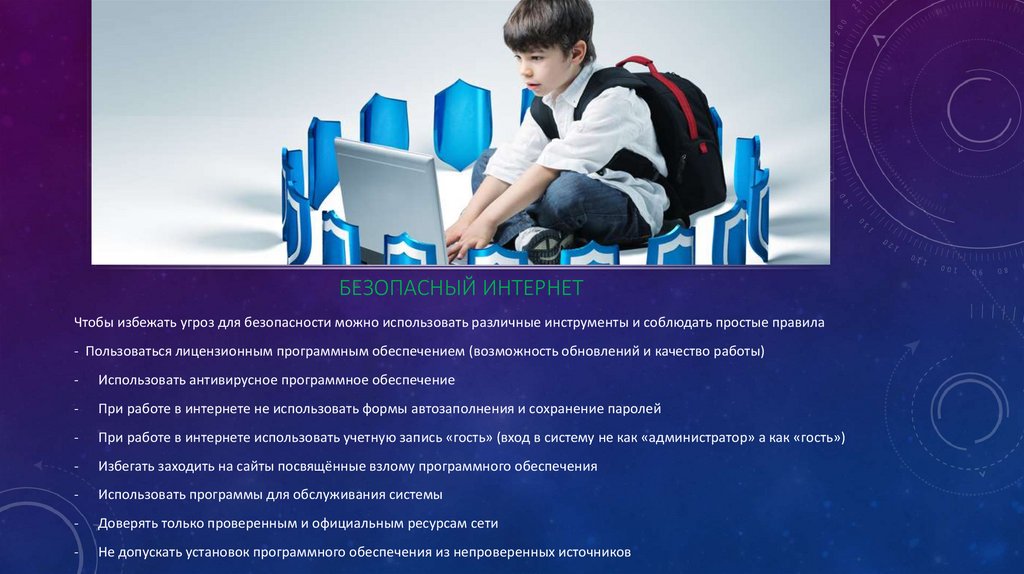 БЕЗОПАСНЫЙ ИНТЕРНЕТ

Чтобы избежать угроз для безопасности можно использовать различные инструменты и соблюдать простые правила

- Пользоваться лицензионным программным обеспечением (возможность обновлений и качество работы)

- Использовать антивирусное программное обеспечение

- При работе в интернете не использовать формы автозаполнения и сохранение паролей

- При работе в интернете использовать учетную запись «гость» (вход в систему не как «администратор» а как «гость»)

- Избегать заходить на сайты посвящённые взлому программного обеспечения

- Использовать программы для обслуживания системы

- Доверять только проверенным и официальным ресурсам сети

- Не допускать установок программного обеспечения из непроверенных источников